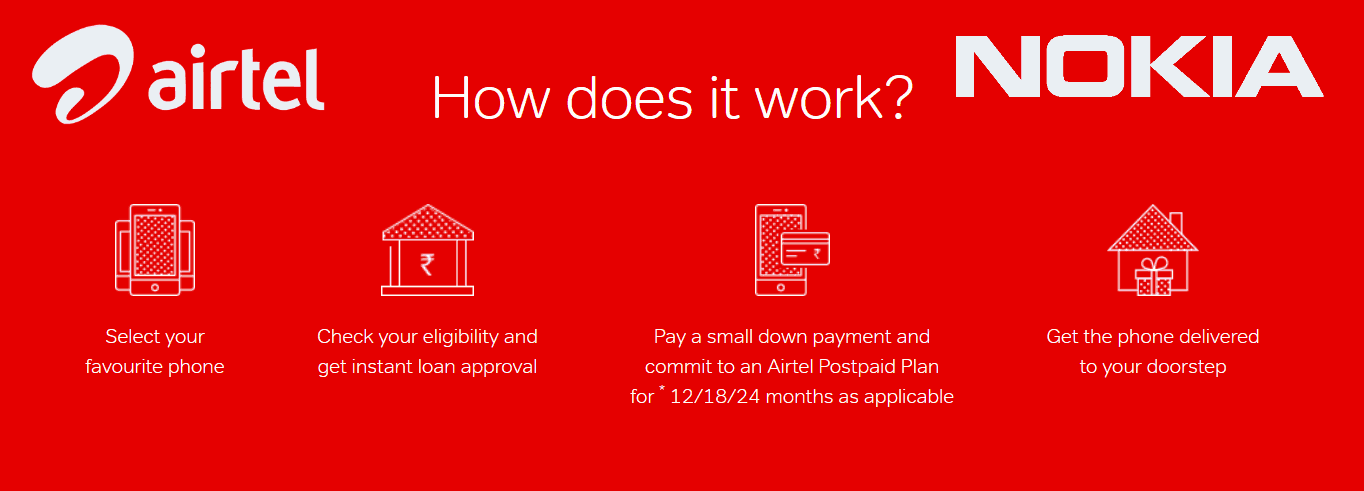 airtel

How does it work?

NOKIA

₹

₹

Select your favourite phone

Check your eligibility and get instant loan approval

Pay a small down payment and commit to an Airtel Postpaid Plan for * 12/18/24 months as applicable

Get the phone delivered to your doorstep